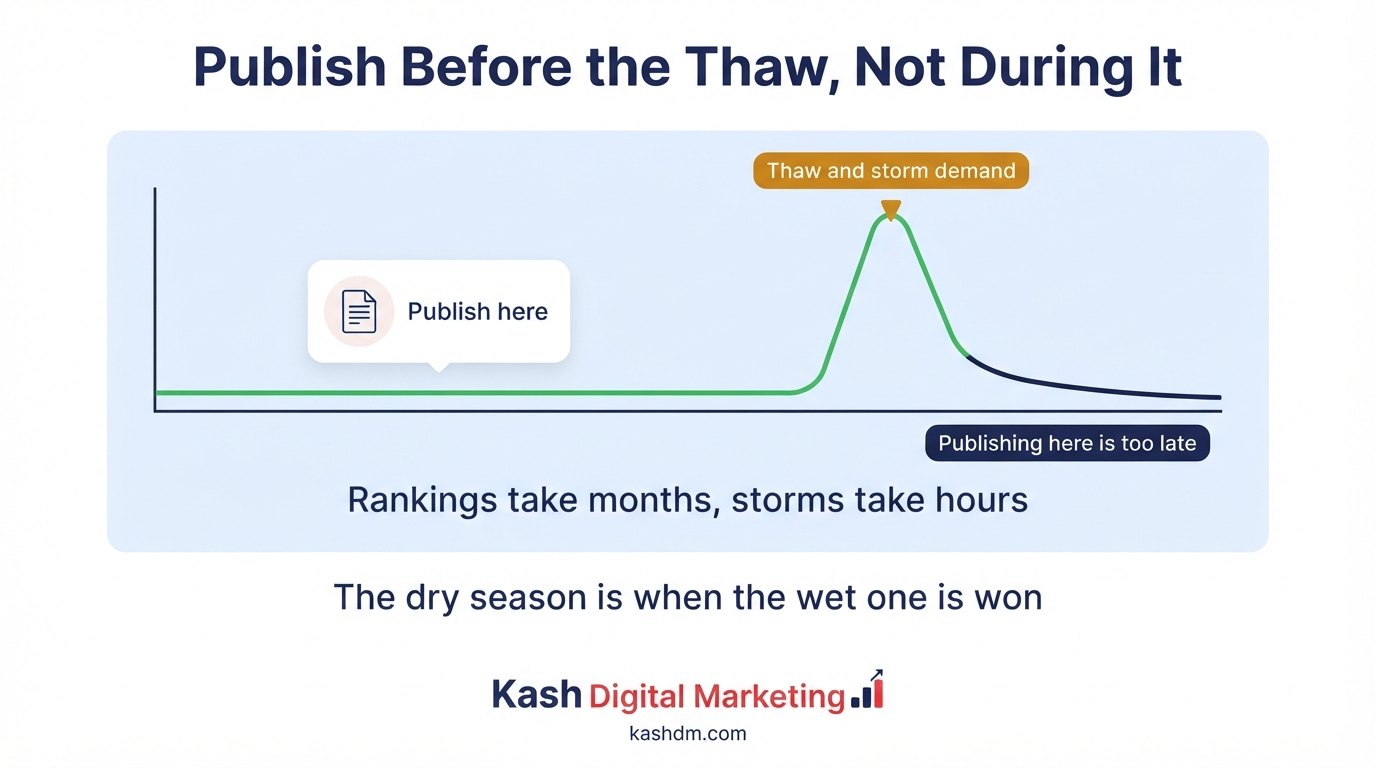 Publish Before the Thaw, Not During It

Thaw and storm demand

Publish here

Publishing here is too late

Rankings take months, storms take hours

The dry season is when the wet one is won

Kash Digital Marketing
kashdm.com